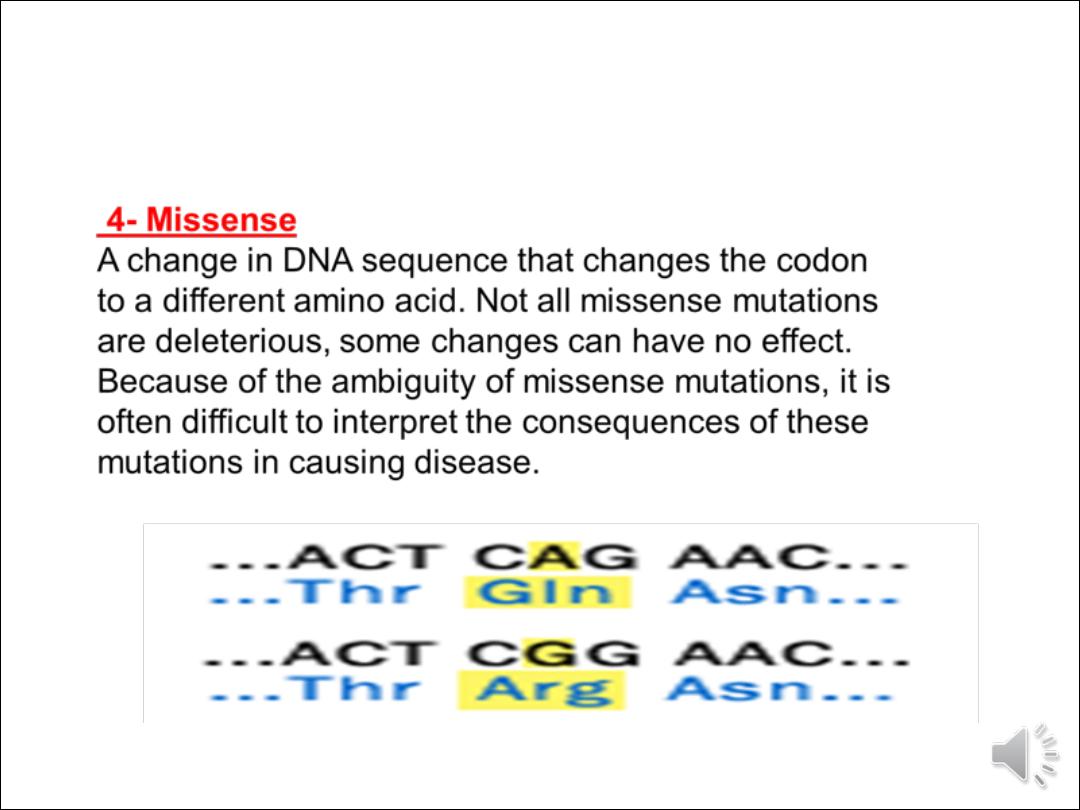 4- Missense

A change in DNA sequence that changes the codon to a different amino acid. Not all missense mutations are deleterious, some changes can have no effect. Because of the ambiguity of missense mutations, it is often difficult to interpret the consequences of these mutations in causing disease.

...ACT CAG AAC...
...Thr Gln Asn...

...ACT CGG AAC...
...Thr Arg Asn...